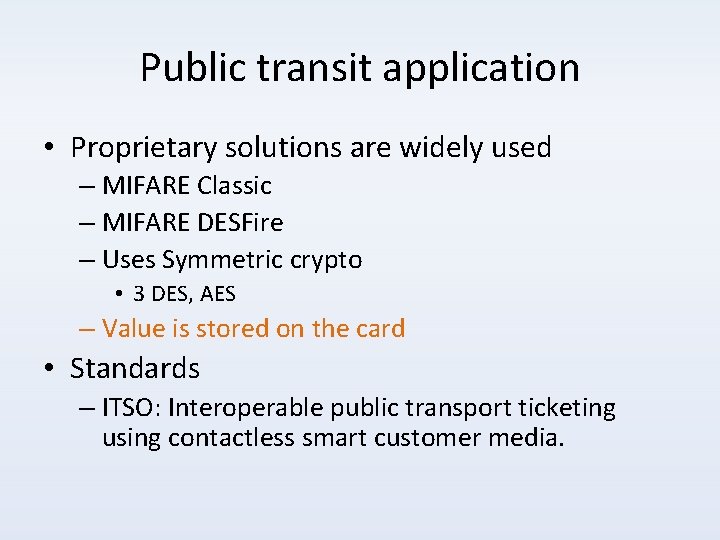 Public transit application

• Proprietary solutions are widely used
– MIFARE Classic
– MIFARE DESFire
– Uses Symmetric crypto
• 3 DES, AES
– Value is stored on the card

• Standards
– ITSO: Interoperable public transport ticketing using contactless smart customer media.